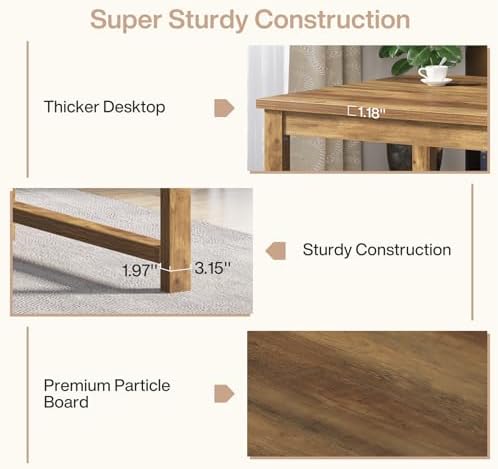 Super Sturdy Construction

Thicker Desktop

1.18''

1.97''

3.15''

Sturdy Construction

Premium Particle Board